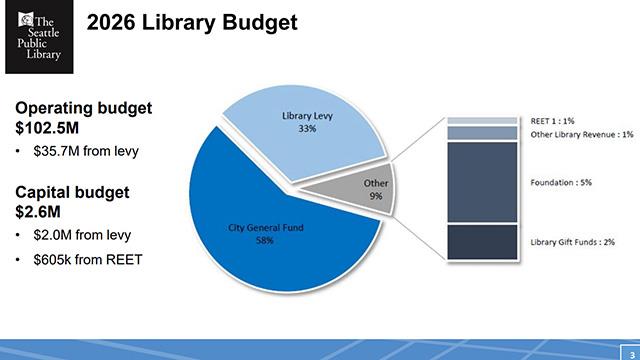 The Seattle Public Library

2026 Library Budget

Operating budget $102.5M

• $35.7M from levy

Capital budget $2.6M

• $2.0M from levy

• $605k from REET

Library Levy 33%

Other 9%

City General Fund 58%

REET 1 : 1%

Other Library Revenue : 1%

Foundation : 5%

Library Gift Funds : 2%

3